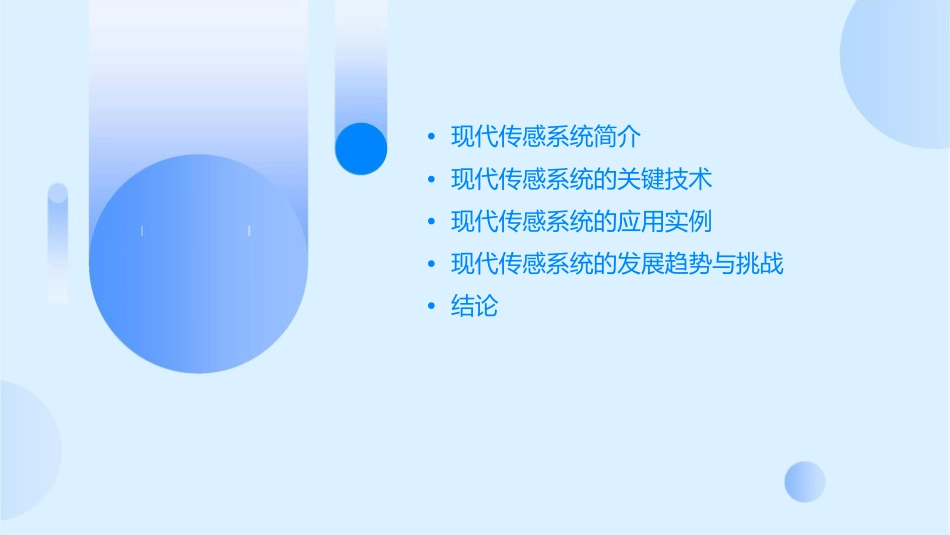 • 现代传感系统简介
• 现代传感系统的关键技术
• 现代传感系统的应用实例
• 现代传感系统的发展趋势与挑战
• 结论